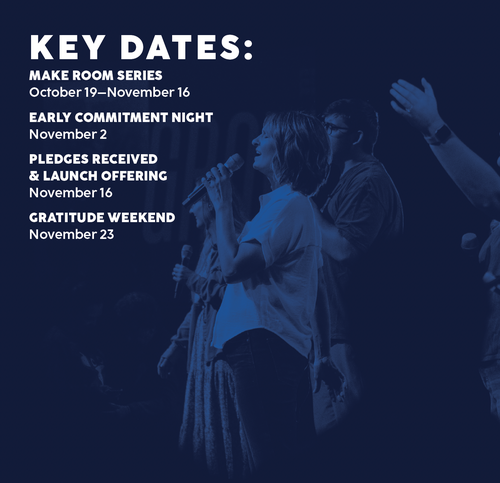 KEY DATES:

MAKE ROOM SERIES
October 19—November 16

EARLY COMMITMENT NIGHT
November 2

PLEDGES RECEIVED & LAUNCH OFFERING
November 16

GRATITUDE WEEKEND
November 23